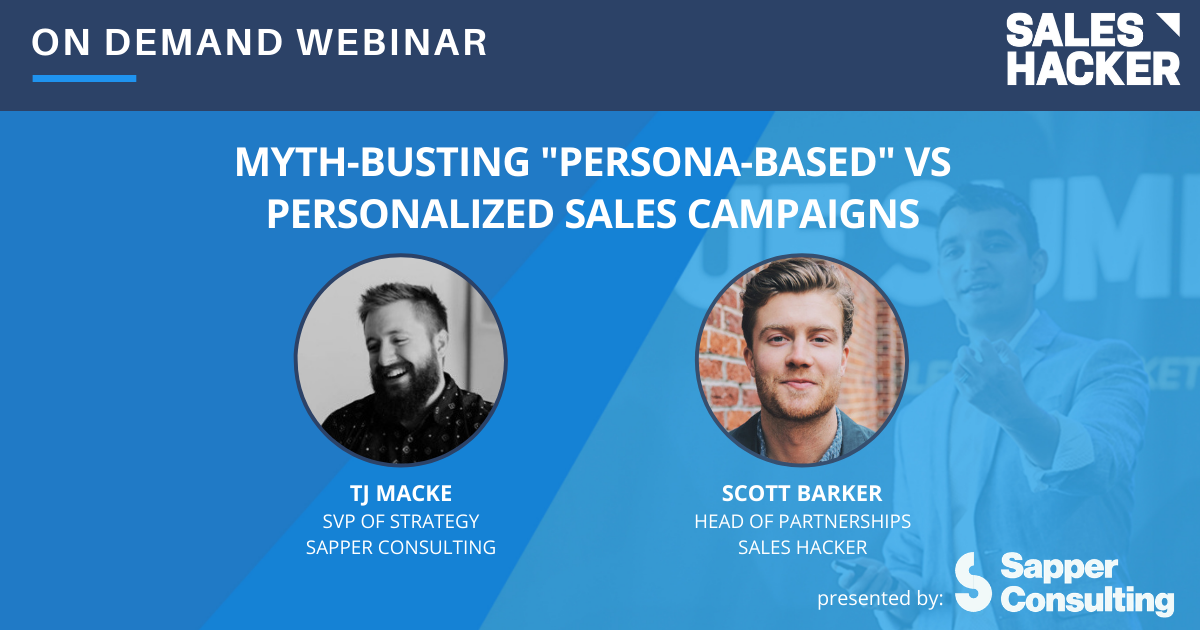 ON DEMAND WEBINAR

SALES HACKER

MYTH-BUSTING "PERSONA-BASED" VS PERSONALIZED SALES CAMPAIGNS

TJ MACKE
SVP OF STRATEGY
SAPPER CONSULTING

SCOTT BARKER
HEAD OF PARTNERSHIPS
SALES HACKER

presented by: Sapper Consulting